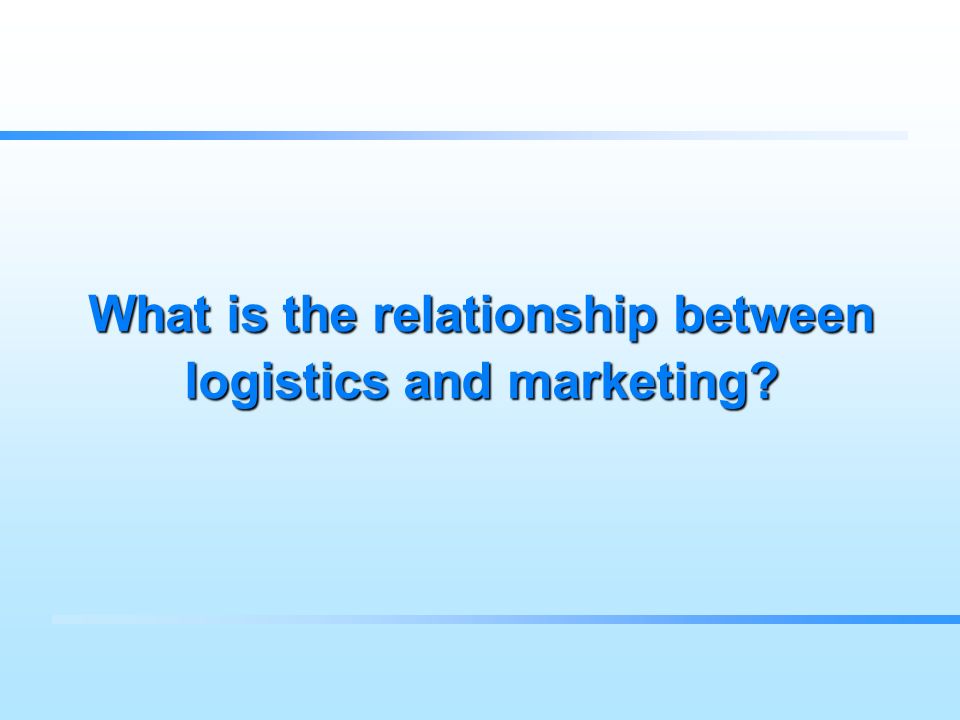 What is the relationship between logistics and marketing?